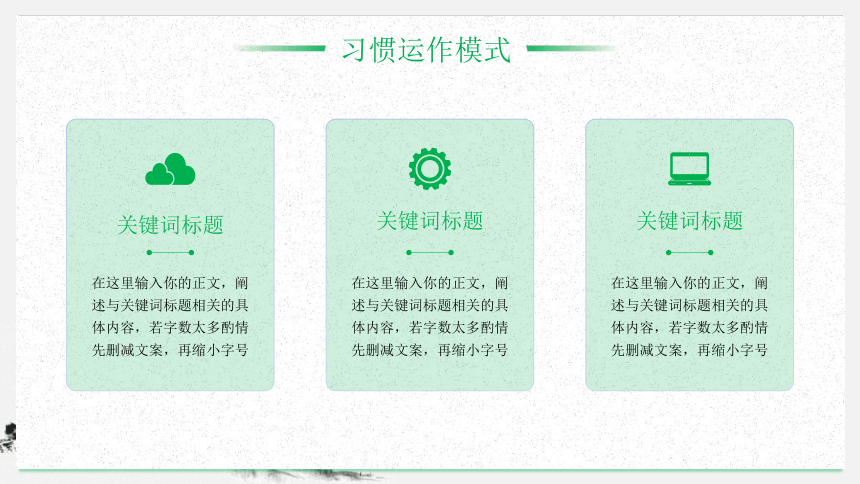 习惯运作模式

关键词标题

在这里输入你的正文，阐述与关键词标题相关的具体内容，若字数太多酌情先删减文案，再缩小字号

关键词标题

在这里输入你的正文，阐述与关键词标题相关的具体内容，若字数太多酌情先删减文案，再缩小字号

关键词标题

在这里输入你的正文，阐述与关键词标题相关的具体内容，若字数太多酌情先删减文案，再缩小字号